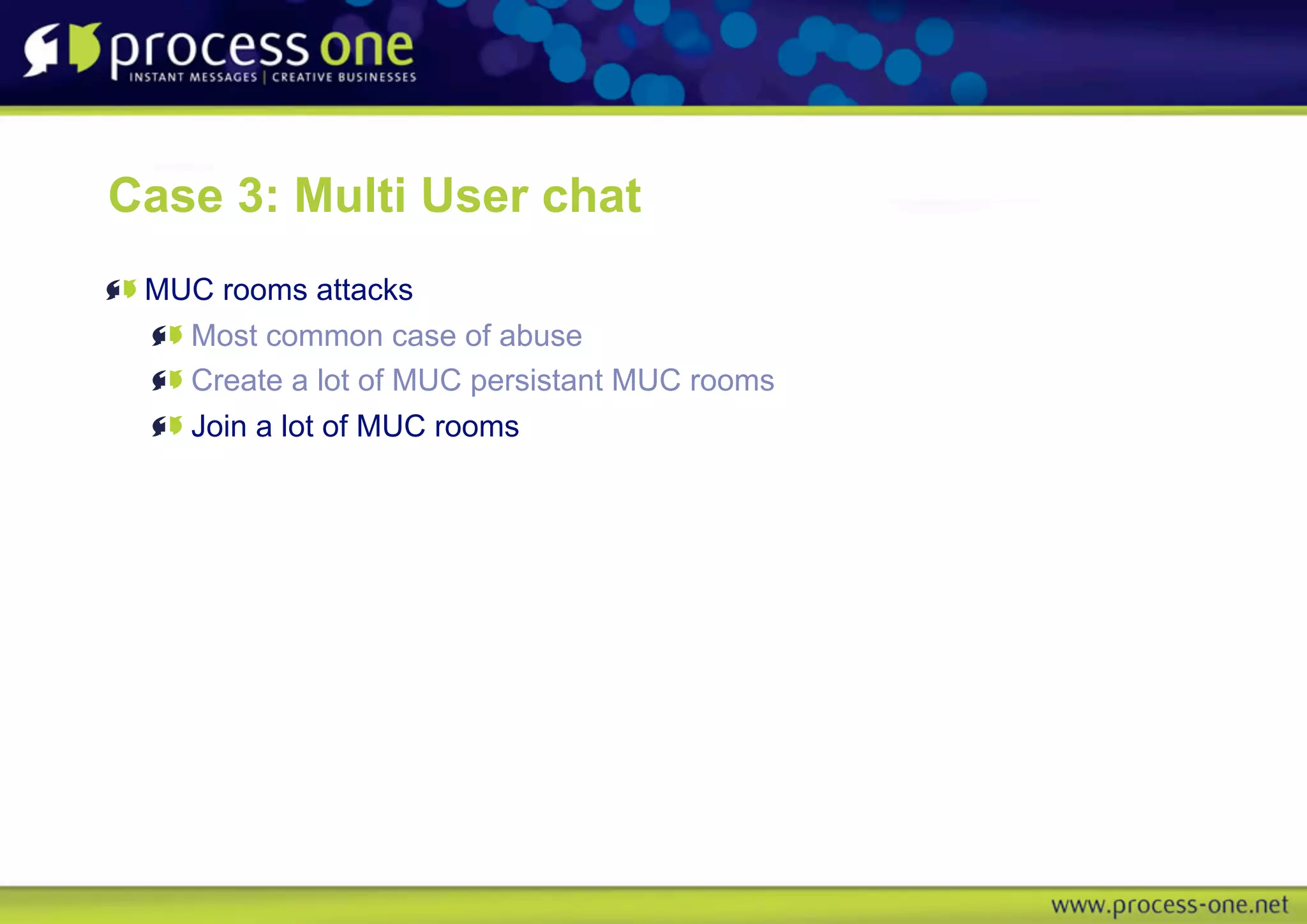 process one
INSTANT MESSAGES | CREATIVE BUSINESSES

Case 3: Multi User chat

MUC rooms attacks

Most common case of abuse

Create a lot of MUC persistant MUC rooms

Join a lot of MUC rooms

www.process-one.net